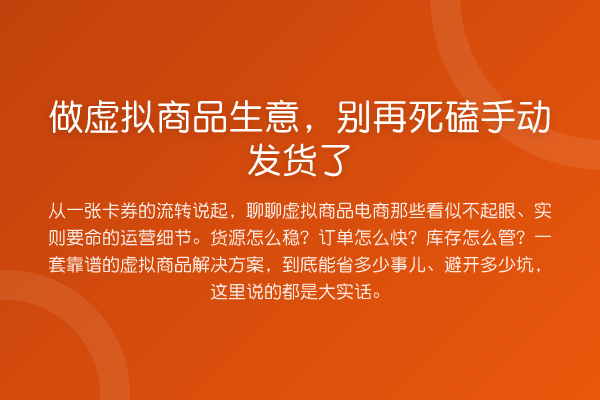 做虚拟商品生意，别再死磕手动发货了

从一张卡券的流转说起，聊聊虚拟商品电商那些看似不起眼、实则要命的运营细节。货源怎么稳？订单怎么快？库存怎么管？一套靠谱的虚拟商品解决方案，到底能省多少事儿、避开多少坑，这里说的都是大实话。